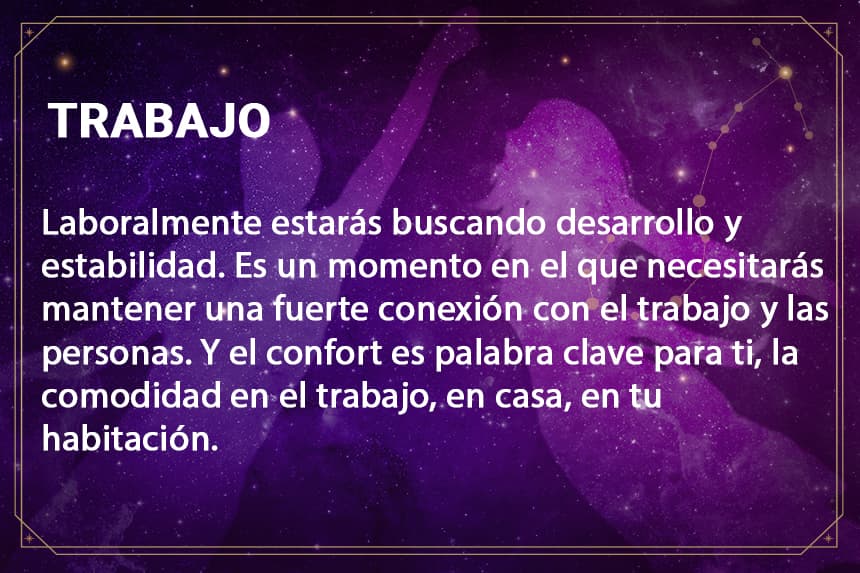 TRABAJO

Laboralmente estarás buscando desarrollo y estabilidad. Es un momento en el que necesitarás mantener una fuerte conexión con el trabajo y las personas. Y el confort es palabra clave para ti, la comodidad en el trabajo, en casa, en tu habitación.